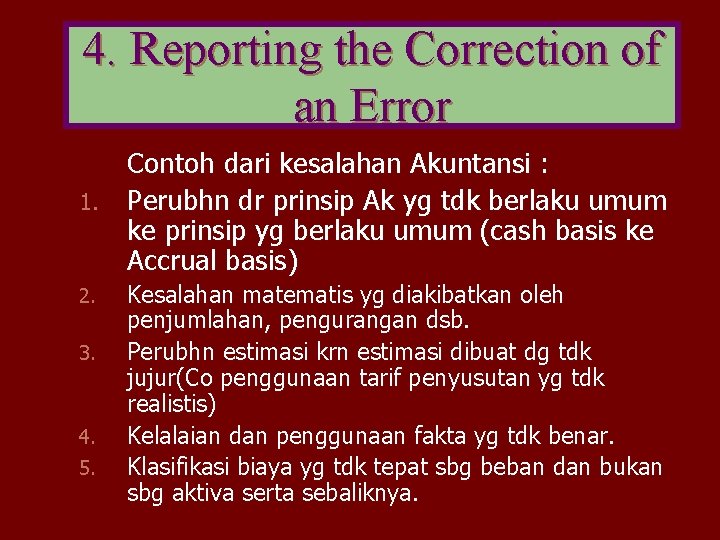 4. Reporting the Correction of an Error

Contoh dari kesalahan Akuntansi :

1. Perubhn dr prinsip Ak yg tdk berlaku umum ke prinsip yg berlaku umum (cash basis ke Accrual basis)
2. Kesalahan matematis yg diakibatkan oleh penjumlahan, pengurangan dsb.
3. Perubhn estimasi krn estimasi dibuat dg tdk jujur(Co penggunaan tarif penyusutan yg tdk realistis)
4. Kelalaian dan penggunaan fakta yg tdk benar.
5. Klasifikasi biaya yg tdk tepat sbg beban dan bukan sbg aktiva serta sebaliknya.